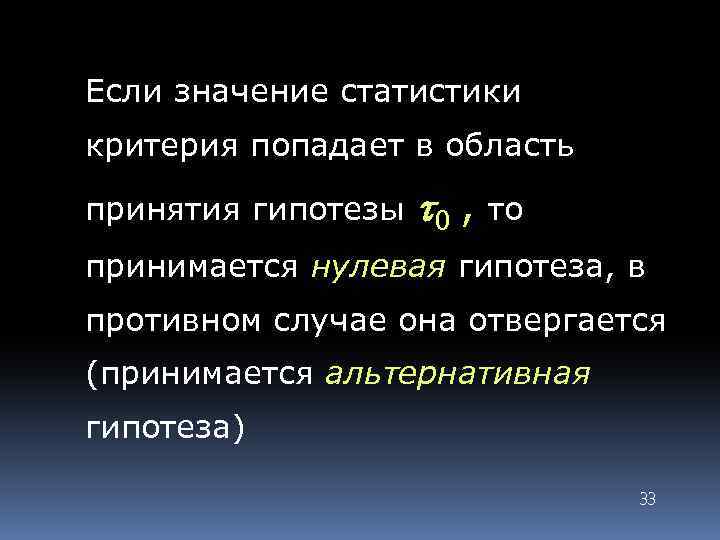 Если значение статистики критерия попадает в область принятия гипотезы $\tau_0$ , то принимается нулевая гипотеза, в противном случае она отвергается (принимается альтернативная гипотеза)

33